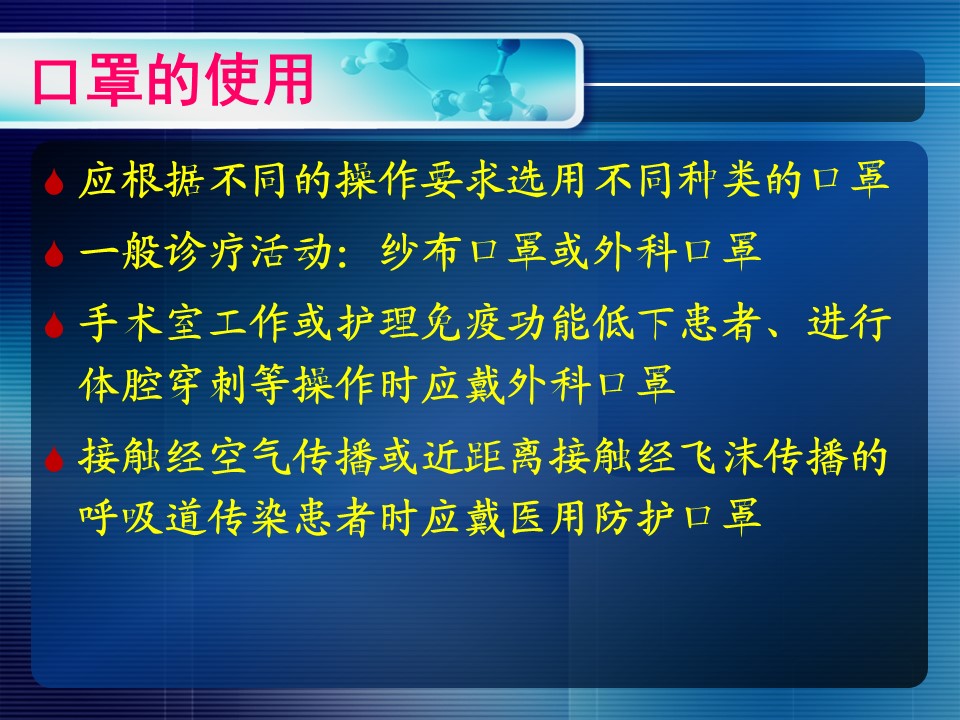 口罩的使用

应根据不同的操作要求选用不同种类的口罩

一般诊疗活动：纱布口罩或外科口罩

手术室工作或护理免疫功能低下患者、进行体腔穿刺等操作时应戴外科口罩

接触经空气传播或近距离接触经飞沫传播的呼吸道传染患者时应戴医用防护口罩